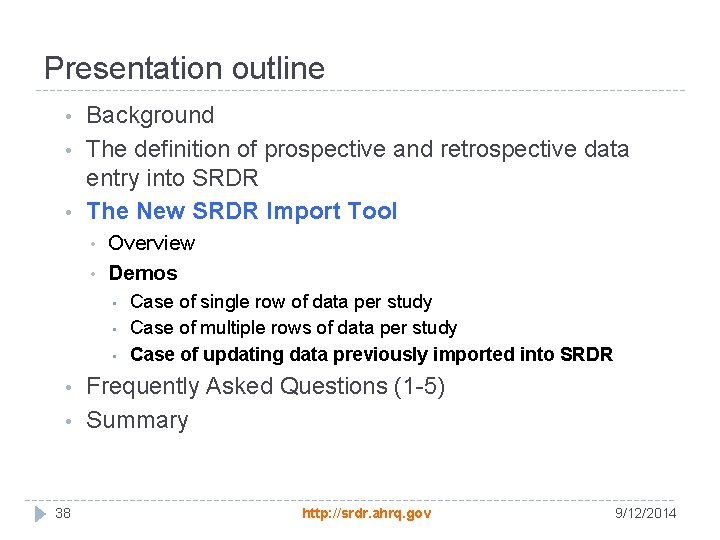 Presentation outline

- Background
- The definition of prospective and retrospective data entry into SRDR
- The New SRDR Import Tool
  - Overview
  - Demos
    - Case of single row of data per study
    - Case of multiple rows of data per study
    - Case of updating data previously imported into SRDR
- Frequently Asked Questions (1-5)
- Summary

38 http://srdr.ahrq.gov 9/12/2014